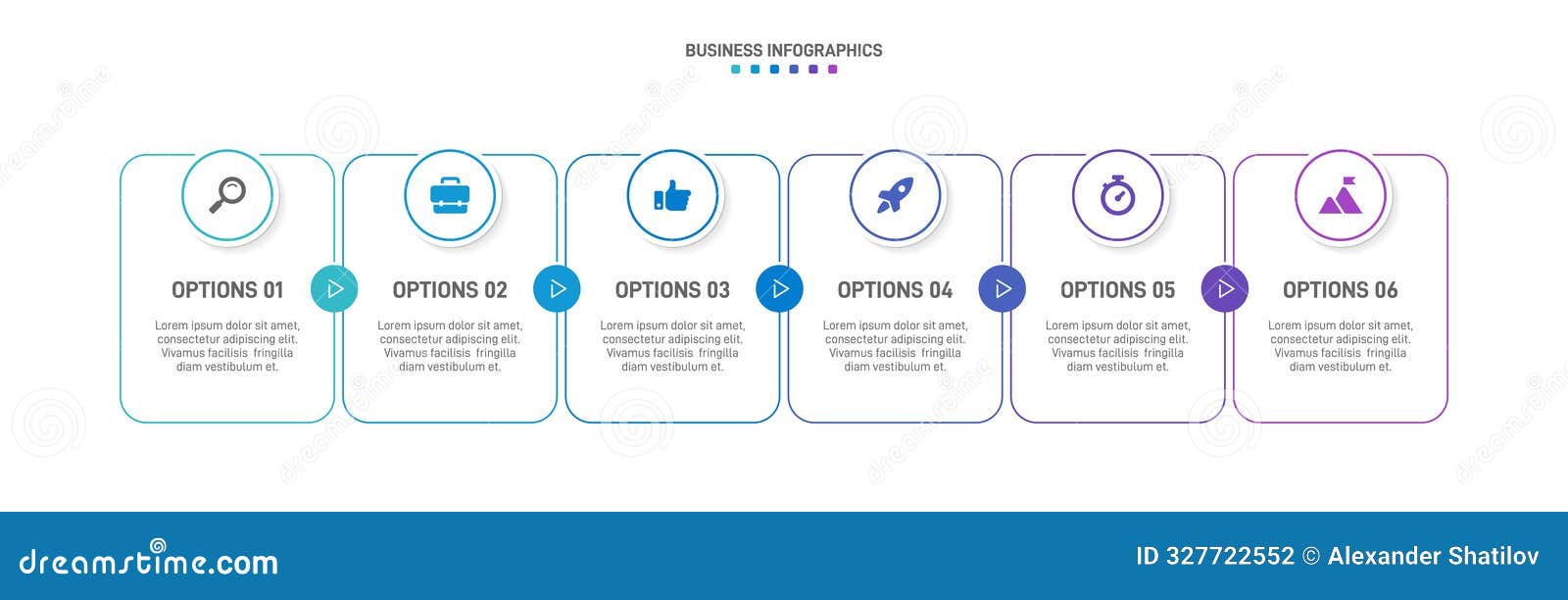 BUSINESS INFOGRAPHICS

OPTIONS 01

Lorem ipsum dolor sit amet, consectetur adipiscing elit. Vivamus facilisis fringilla diam vestibulum et.

OPTIONS 02

Lorem ipsum dolor sit amet, consectetur adipiscing elit. Vivamus facilisis fringilla diam vestibulum et.

OPTIONS 03

Lorem ipsum dolor sit amet, consectetur adipiscing elit. Vivamus facilisis fringilla diam vestibulum et.

OPTIONS 04

Lorem ipsum dolor sit amet, consectetur adipiscing elit. Vivamus facilisis fringilla diam vestibulum et.

OPTIONS 05

Lorem ipsum dolor sit amet, consectetur adipiscing elit. Vivamus facilisis fringilla diam vestibulum et.

OPTIONS 06

Lorem ipsum dolor sit amet, consectetur adipiscing elit. Vivamus facilisis fringilla diam vestibulum et.

dreamstime.com

ID 327722552 © Alexander Shatilov